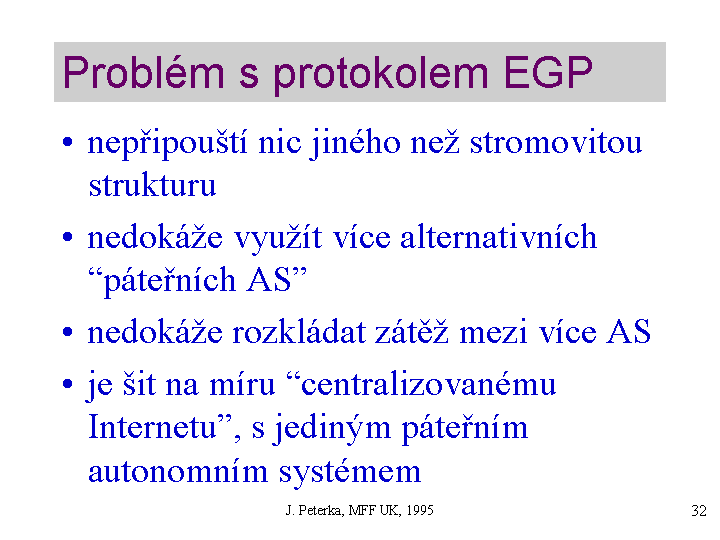 Problém s protokolem EGP

• nepřipouští nic jiného než stromovitou strukturu

• nedokáže využít více alternativních “páteřních AS”

• nedokáže rozkládat zátěž mezi více AS

• je šit na míru “centralizovanému Internetu”, s jediným páteřním autonomním systémem

J. Peterka, MFF UK, 1995

32